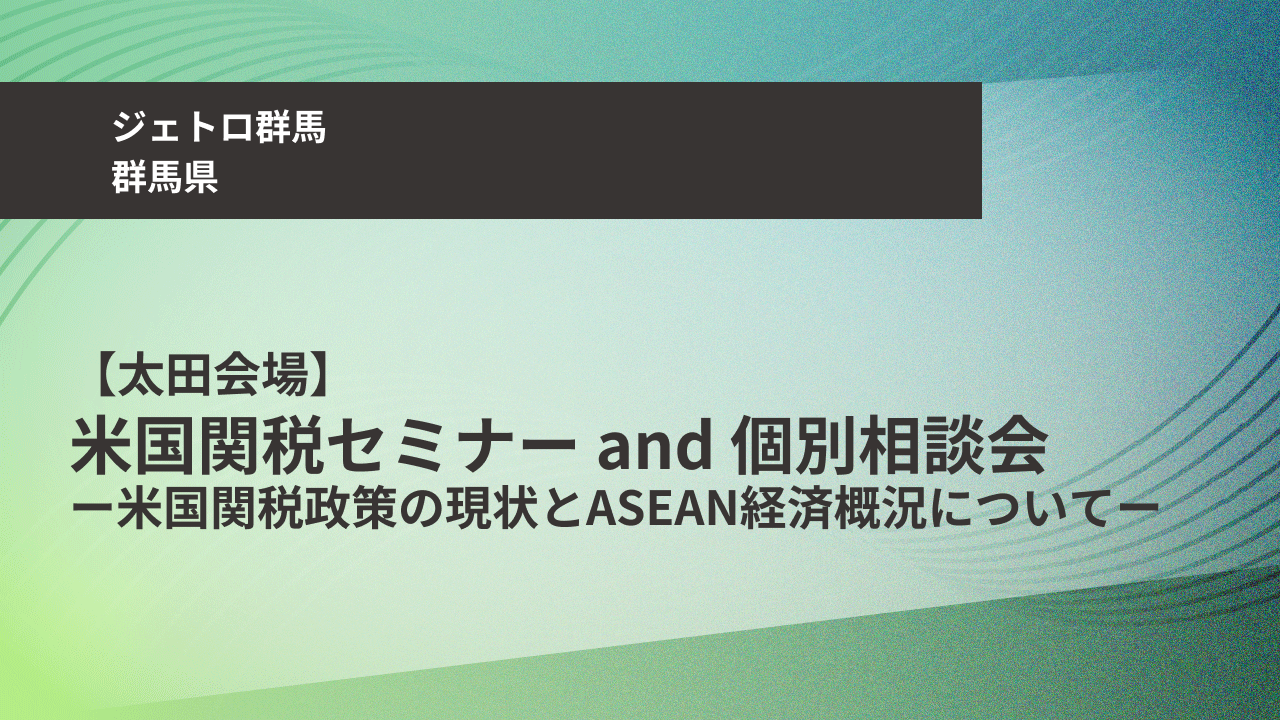 ジェトロ群馬
群馬県

【太田会場】
米国関税セミナー and 個別相談会
ー米国関税政策の現状とASEAN経済概況についてー